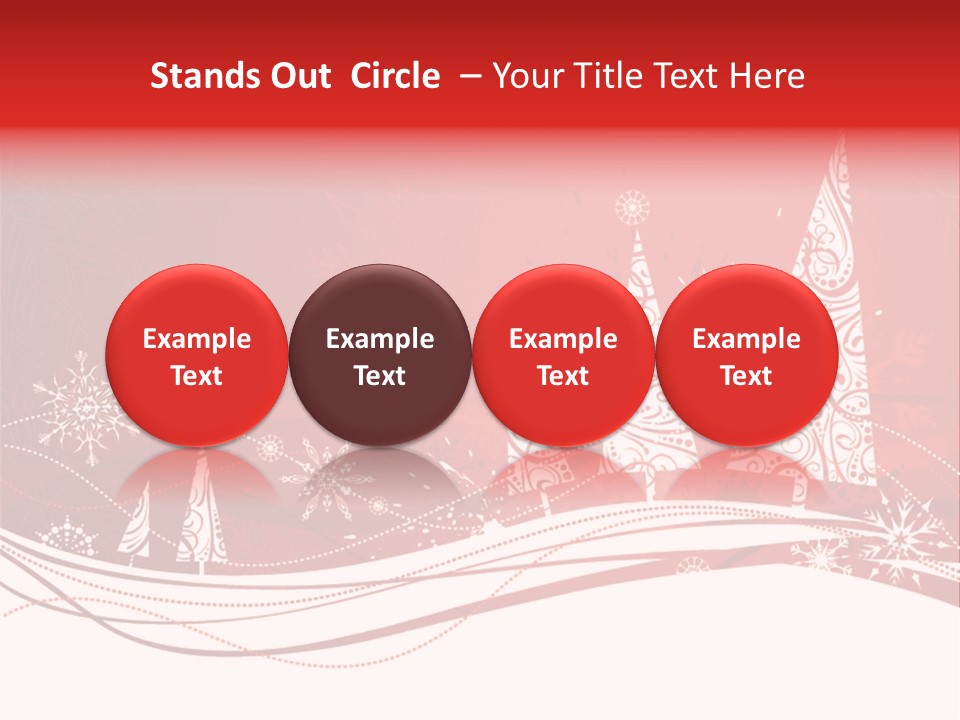 Stands Out Circle – Your Title Text Here

Example Text

Example Text

Example Text

Example Text